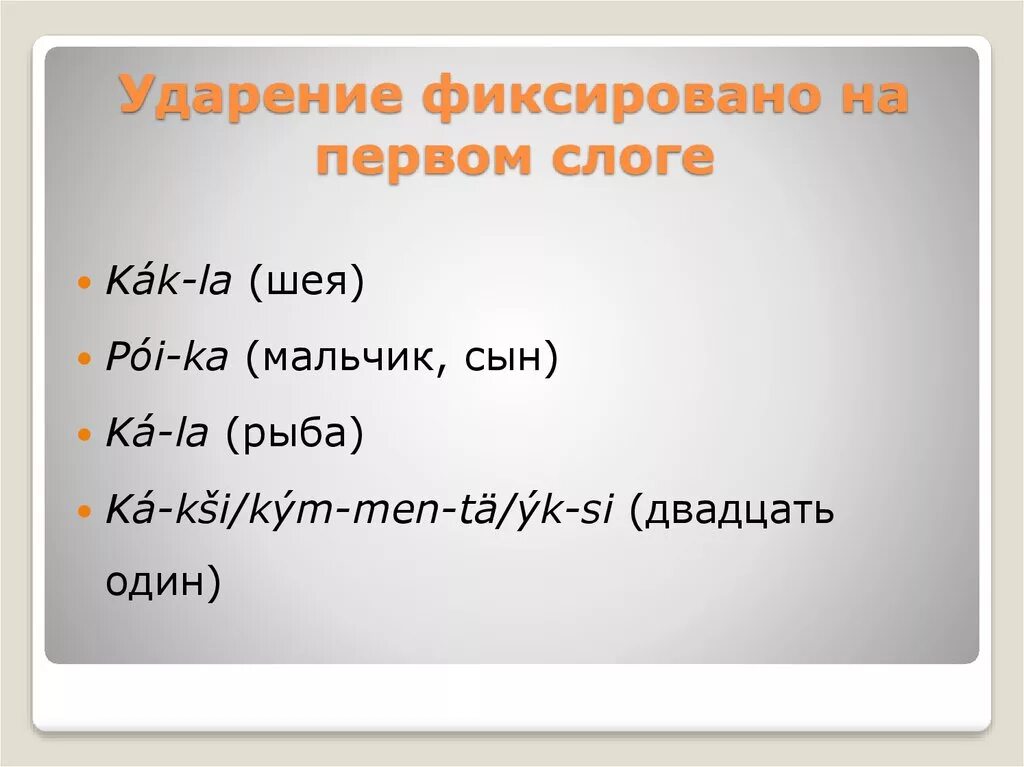 Ударение фиксировано на первом слоге

- Kák-la (шея)
- Pói-ka (мальчик, сын)
- Ká-la (рыба)
- Ká-kši/kým-men-tä/ýk-si (двадцать один)